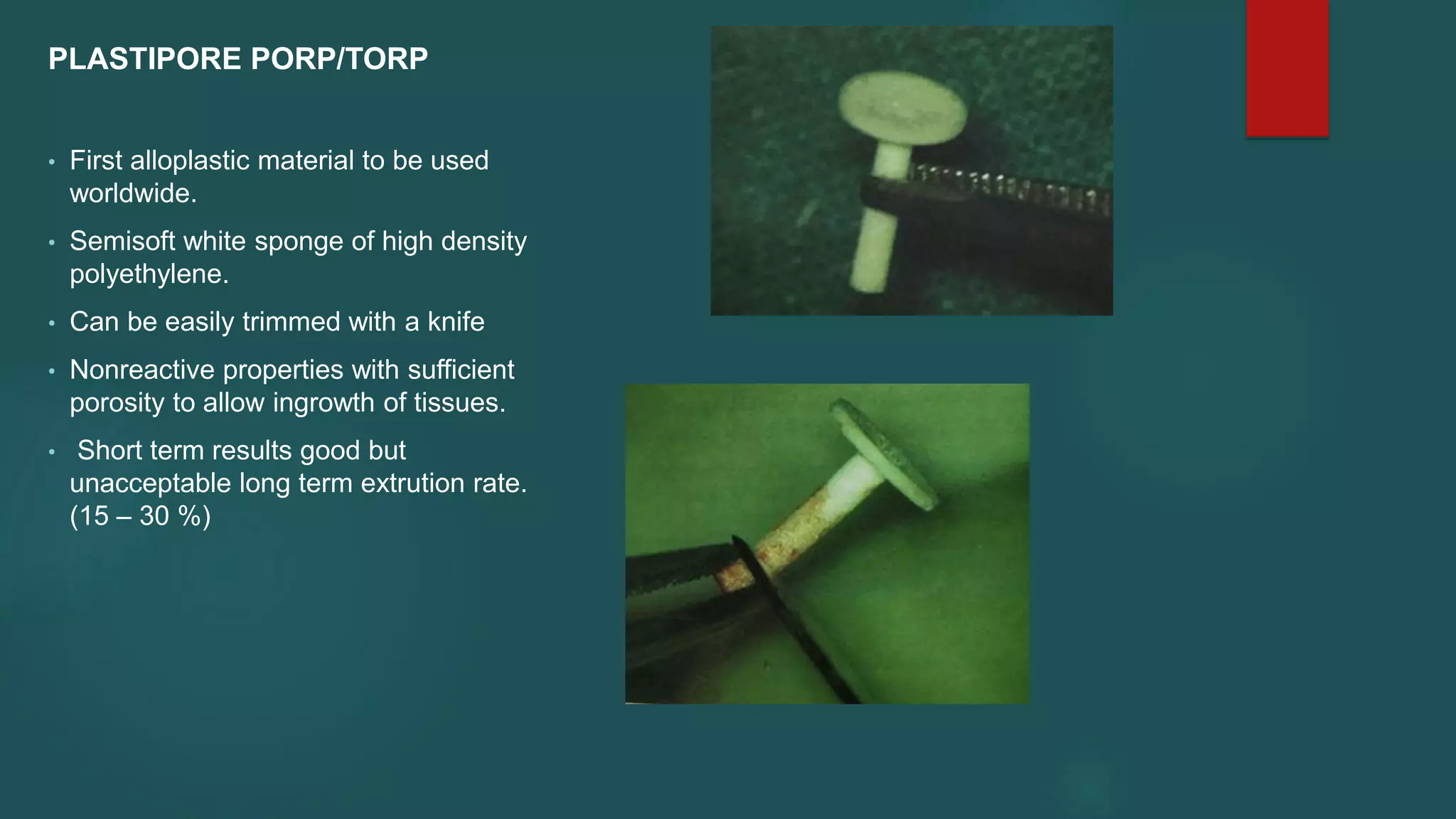 PLASTIPORE PORP/TORP

• First alloplastic material to be used worldwide.

• Semisoft white sponge of high density polyethylene.

• Can be easily trimmed with a knife

• Nonreactive properties with sufficient porosity to allow ingrowth of tissues.

• Short term results good but unacceptable long term extrution rate. (15 – 30 %)